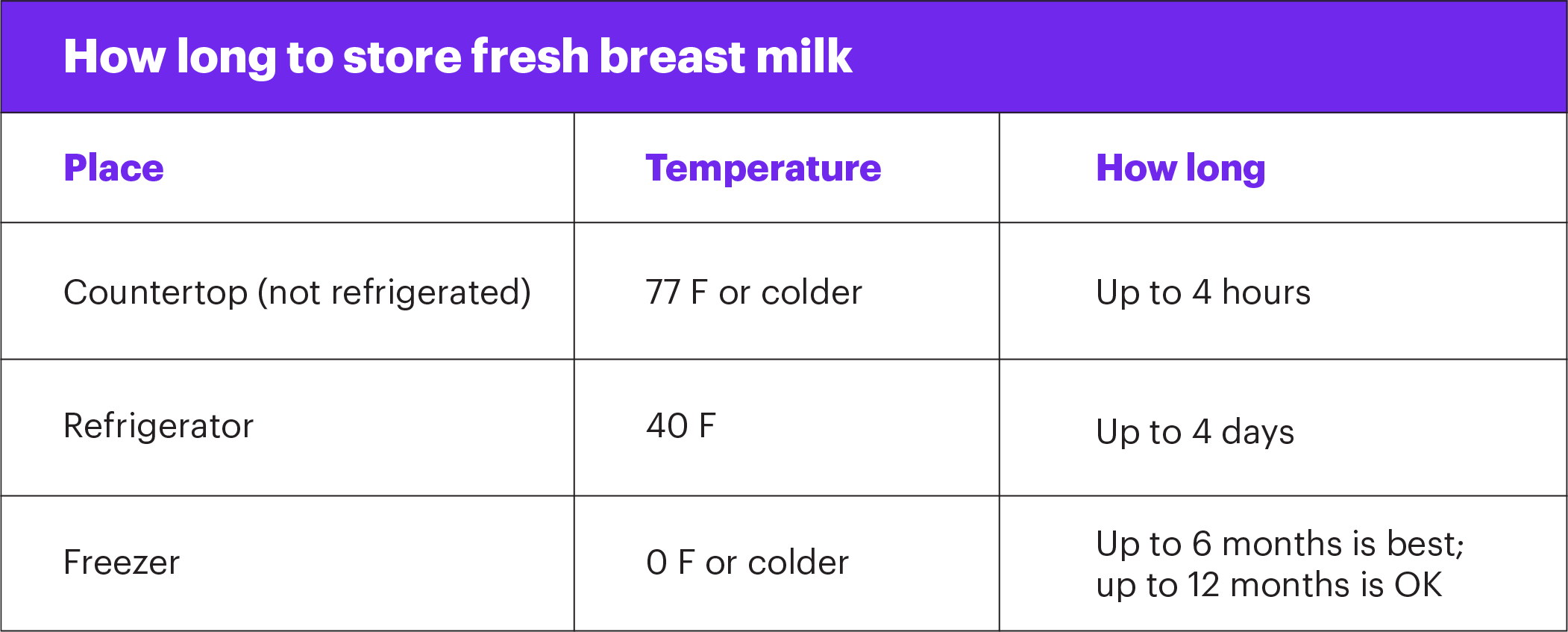 How long to store fresh breast milk

| Place | Temperature | How long |
|---|---|---|
| Countertop (not refrigerated) | 77 F or colder | Up to 4 hours |
| Refrigerator | 40 F | Up to 4 days |
| Freezer | 0 F or colder | Up to 6 months is best; up to 12 months is OK |